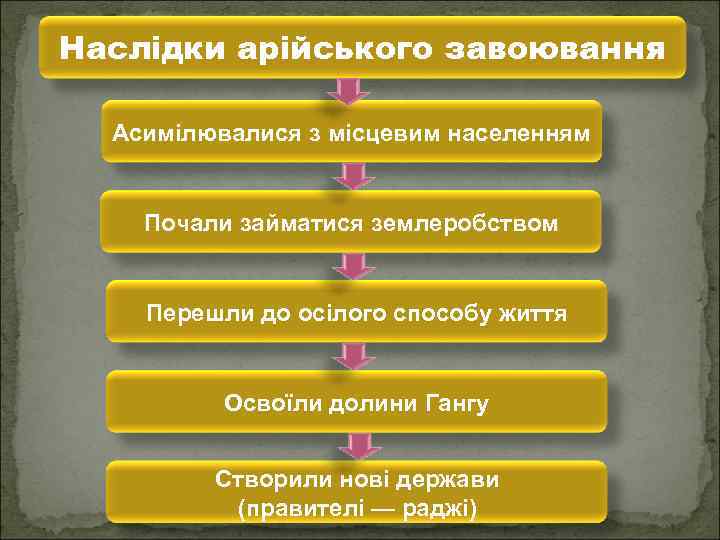 Наслідки арійського завоювання

Асимілювалися з місцевим населенням

Почали займатися землеробством

Перешли до осілого способу життя

Освоїли долини Гангу

Створили нові держави (правителі — раджі)